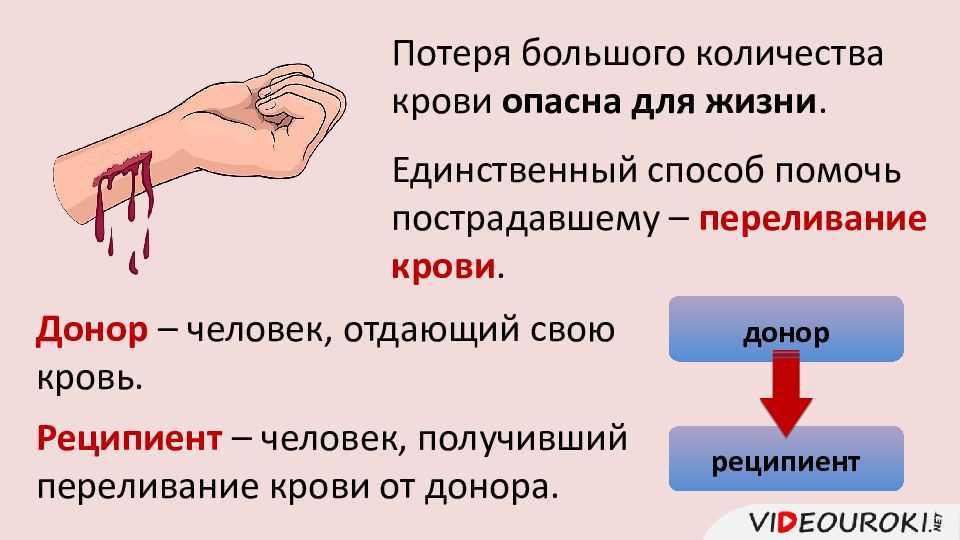 Потеря большого количества крови опасна для жизни.

Единственный способ помочь пострадавшему – переливание крови.

Донор – человек, отдающий свою кровь.

Реципиент – человек, получивший переливание крови от донора.

донор

реципиент

VIDEOUROKI.NET